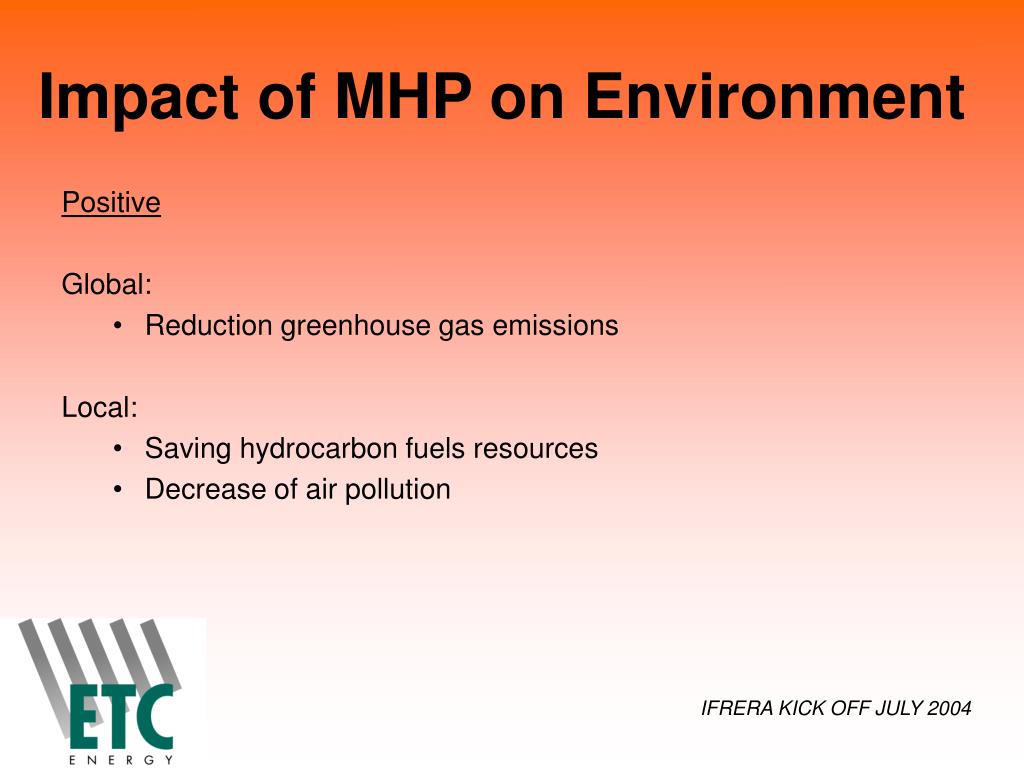 Impact of MHP on Environment

Positive

Global:
• Reduction greenhouse gas emissions

Local:
• Saving hydrocarbon fuels resources
• Decrease of air pollution

ETC
ENERGY

IFRERA KICK OFF JULY 2004